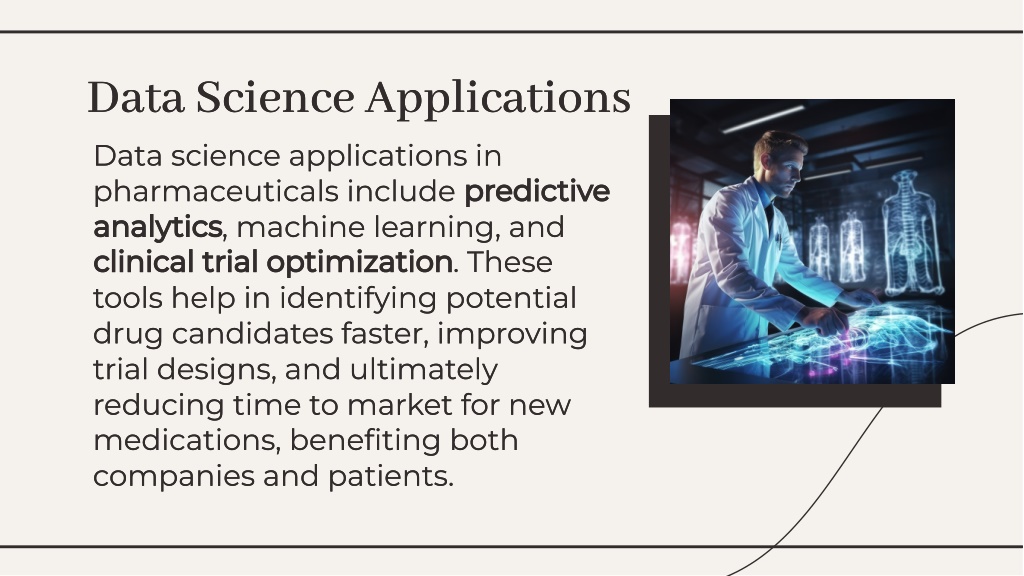 Data Science Applications

Data science applications in pharmaceuticals include predictive analytics, machine learning, and clinical trial optimization. These tools help in identifying potential drug candidates faster, improving trial designs, and ultimately reducing time to market for new medications, benefiting both companies and patients.